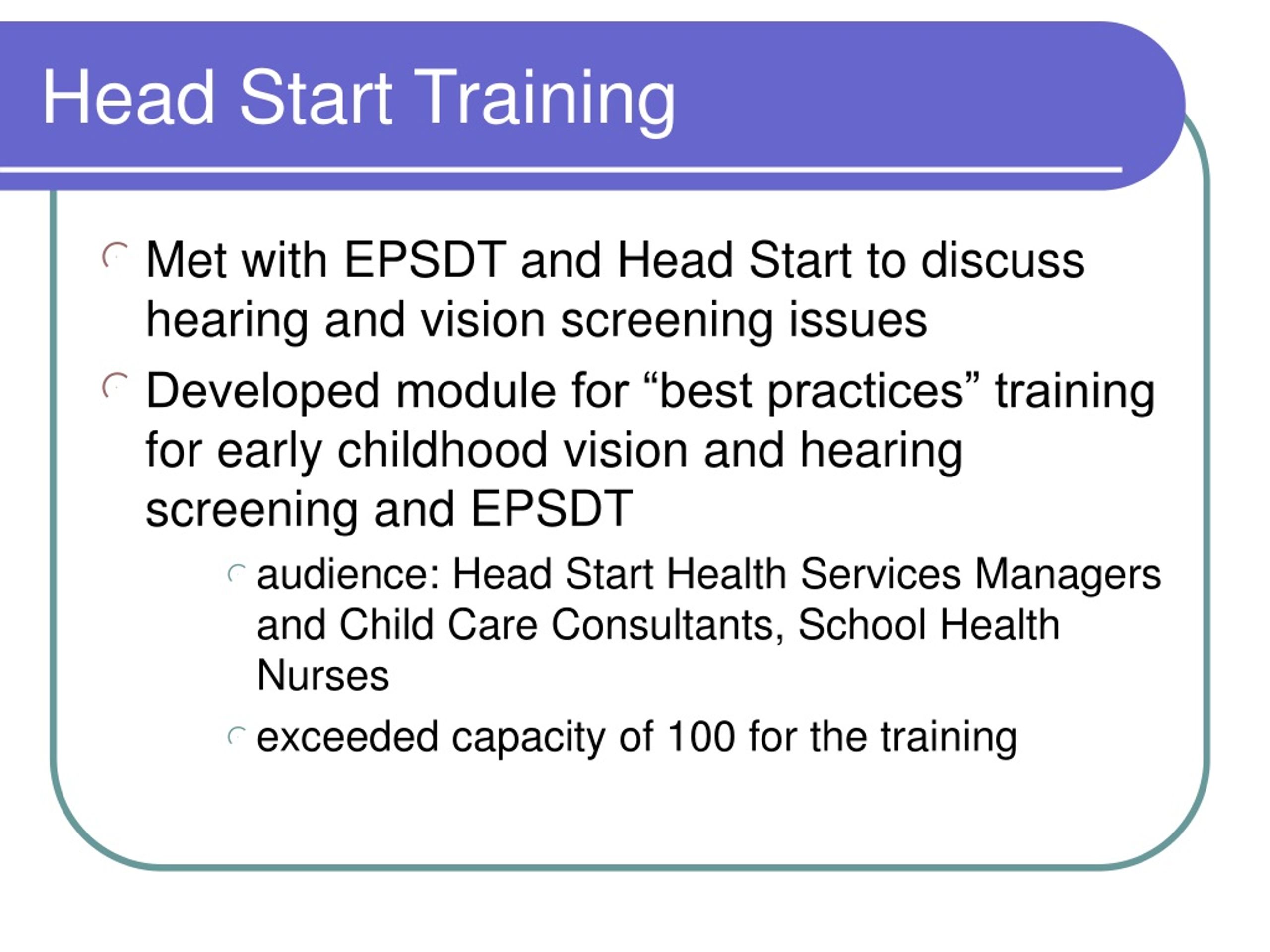 Head Start Training

Met with EPSDT and Head Start to discuss hearing and vision screening issues

Developed module for “best practices” training for early childhood vision and hearing screening and EPSDT

audience: Head Start Health Services Managers and Child Care Consultants, School Health Nurses

exceeded capacity of 100 for the training